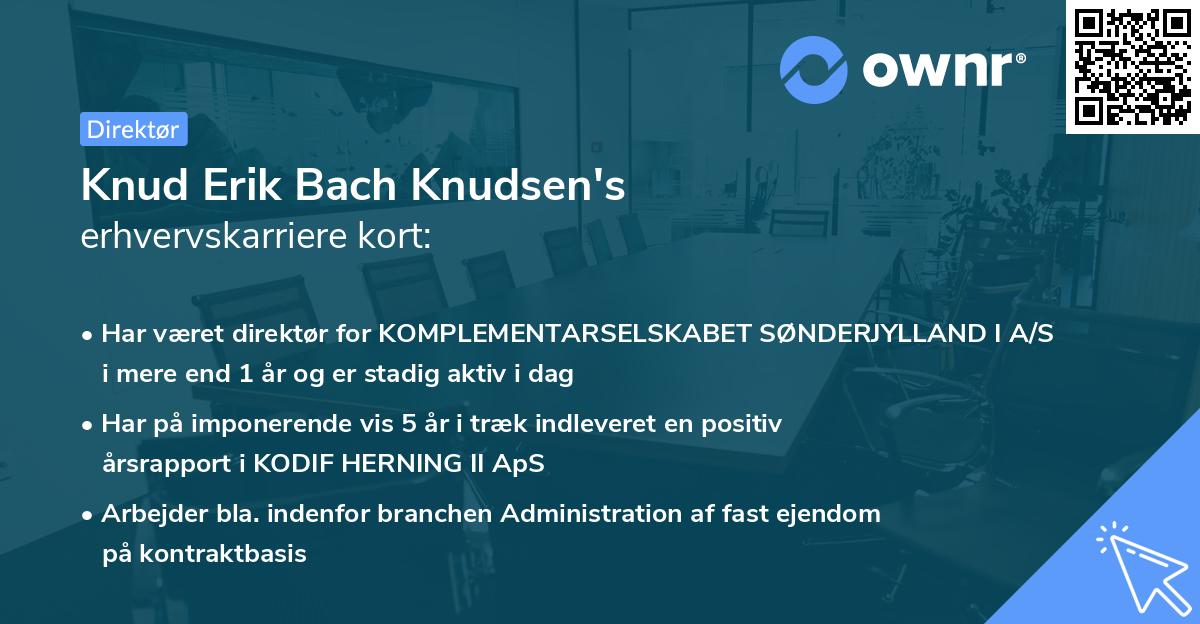 ownr®

Direktør

Knud Erik Bach Knudsen's
erhvervskarriere kort:

• Har været direktør for KOMPLEMENTARSELSKABET SØNDERJYLLAND I A/S i mere end 1 år og er stadig aktiv i dag

• Har på imponerende vis 5 år i træk indleveret en positiv årsrapport i KODIF HERNING II ApS

• Arbejder bla. indenfor branchen Administration af fast ejendom på kontraktbasis